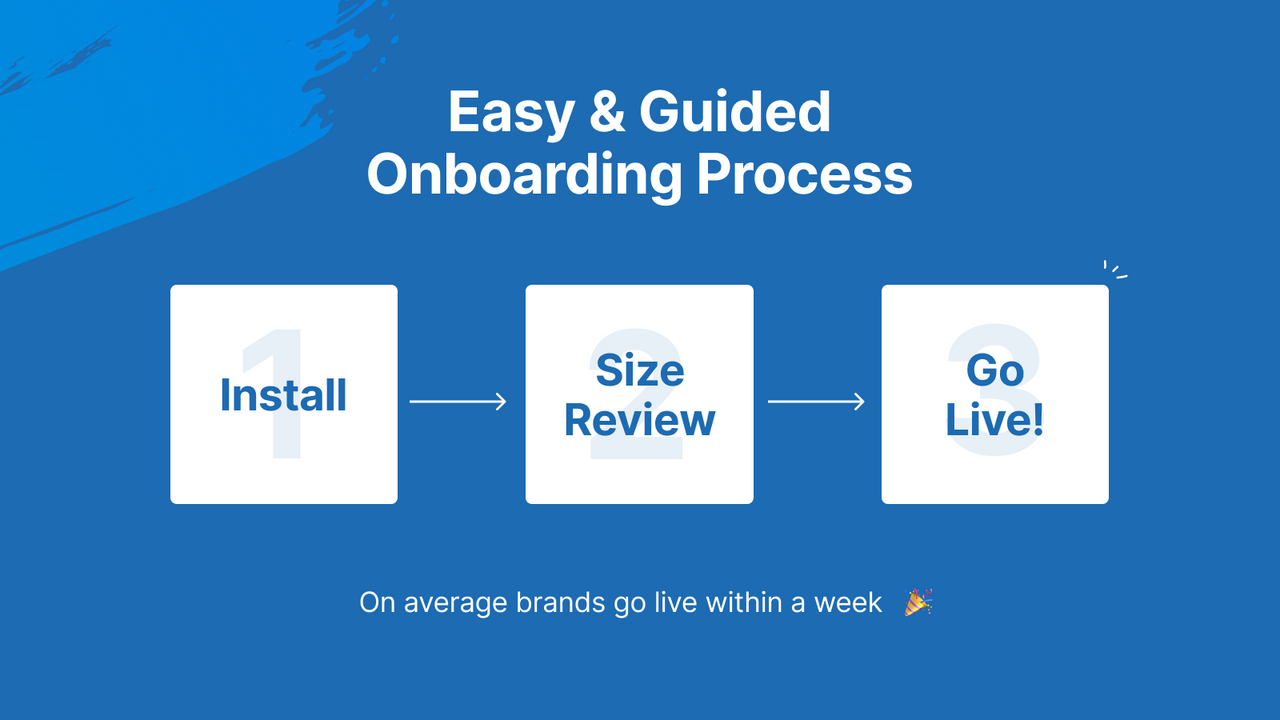 Easy & Guided Onboarding Process

1 Install

2 Size Review

3 Go Live!

On average brands go live within a week 🎉